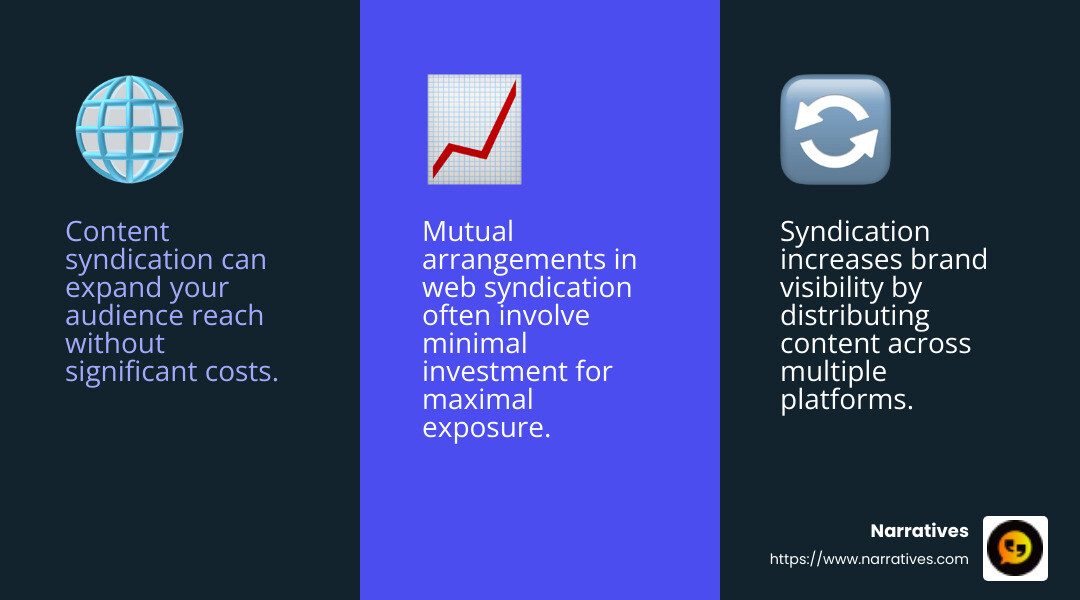 Content syndication can expand your audience reach without significant costs.

Mutual arrangements in web syndication often involve minimal investment for maximal exposure.

Syndication increases brand visibility by distributing content across multiple platforms.

Narratives
https://www.narratives.com